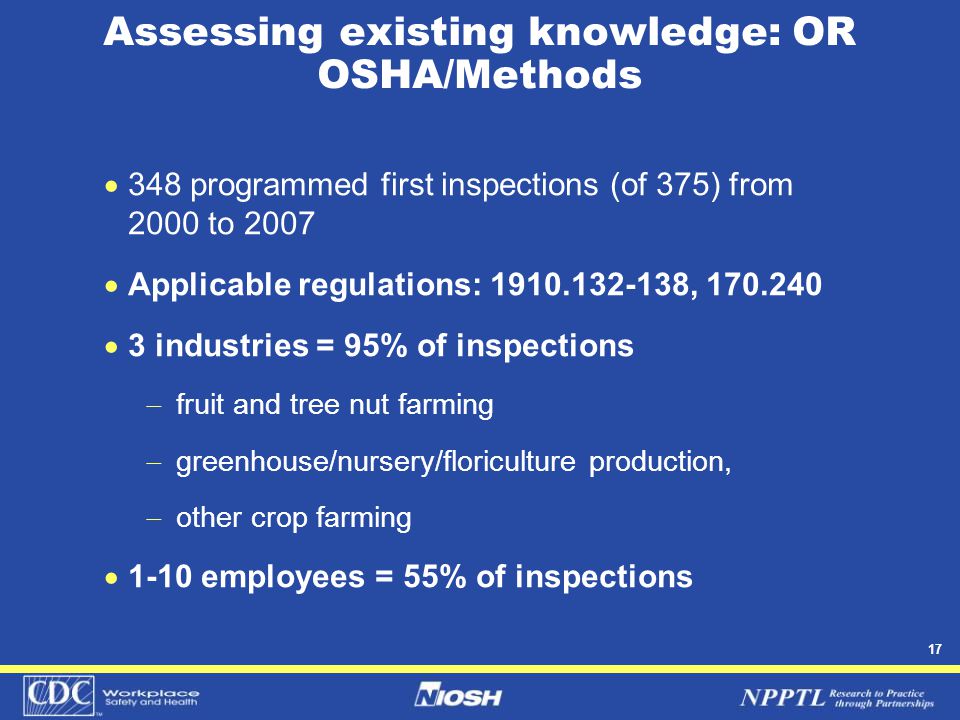 Assessing existing knowledge: OR OSHA/Methods

• 348 programmed first inspections (of 375) from 2000 to 2007

• Applicable regulations: 1910.132-138, 170.240

• 3 industries = 95% of inspections

– fruit and tree nut farming

– greenhouse/nursery/floriculture production,

– other crop farming

• 1-10 employees = 55% of inspections

17

CDC Workplace Safety and Health

NIOSH

NPPTL Research to Practice through Partnerships